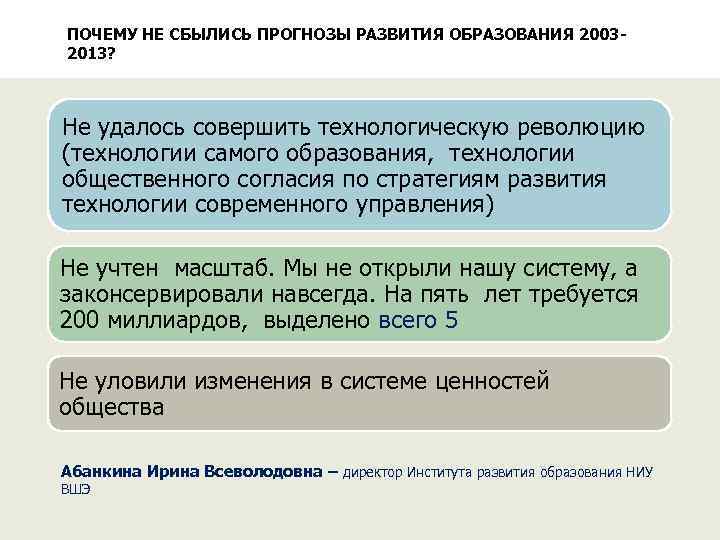 ПОЧЕМУ НЕ СБЫЛИСЬ ПРОГНОЗЫ РАЗВИТИЯ ОБРАЗОВАНИЯ 2003-2013?

Не удалось совершить технологическую революцию (технологии самого образования, технологии общественного согласия по стратегиям развития технологии современного управления)

Не учтен масштаб. Мы не открыли нашу систему, а законсервировали навсегда. На пять лет требуется 200 миллиардов, выделено всего 5

Не уловили изменения в системе ценностей общества

Абанкина Ирина Всеволодовна – директор Института развития образования НИУ ВШЭ